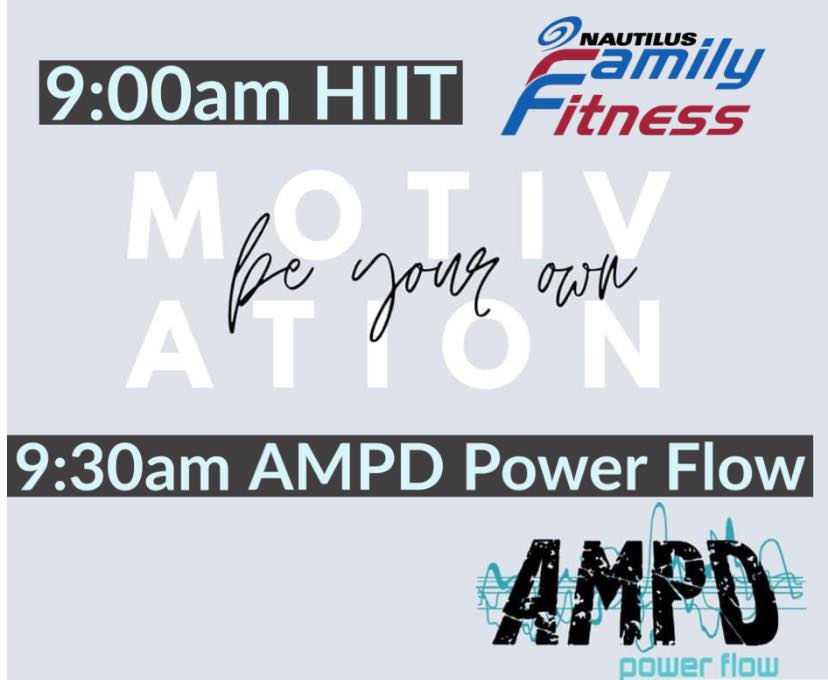 9:00am HIIT

NAUTILUS Family Fitness

MOTIV
be your own
ATION

9:30am AMPD Power Flow

AMPD
power flow